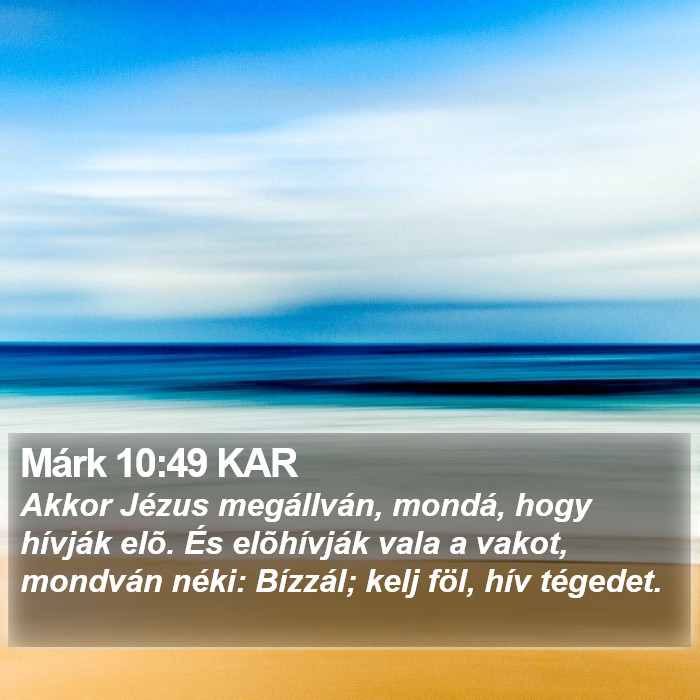 Márk 10:49 KAR
Akkor Jézus megállván, mondá, hogy hívják elõ. És elõhívják vala a vakot, mondván néki: Bízzál; kelj föl, hív tégedet.